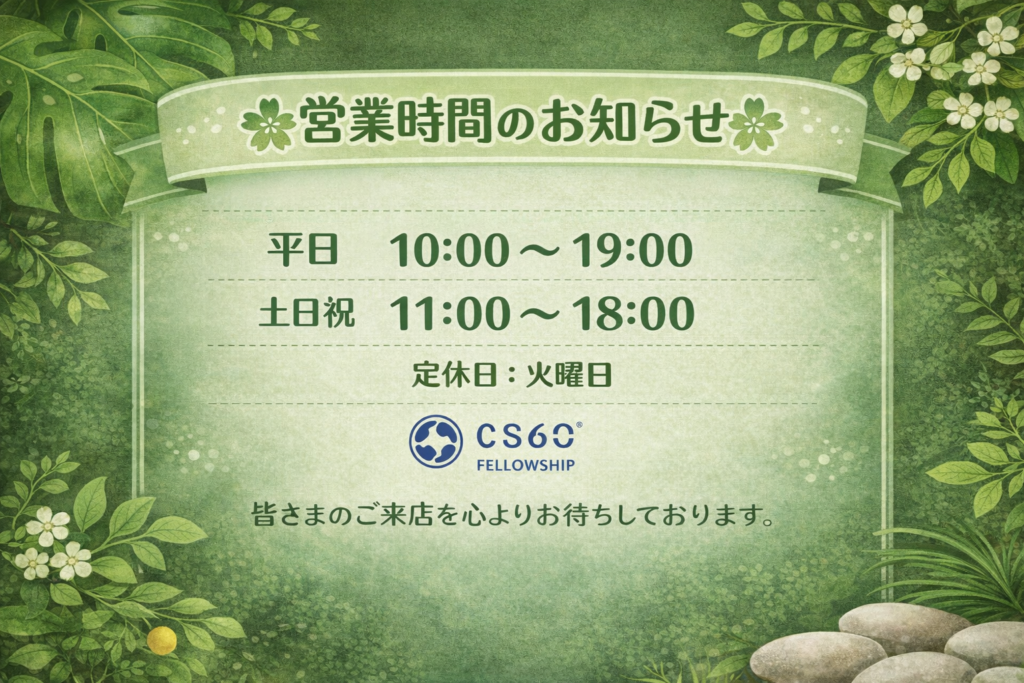 営業時間のお知らせ

平日 10:00～19:00

土日祝 11:00～18:00

定休日：火曜日

CS60®
FELLOWSHIP

皆さまのご来店を心よりお待ちしております。